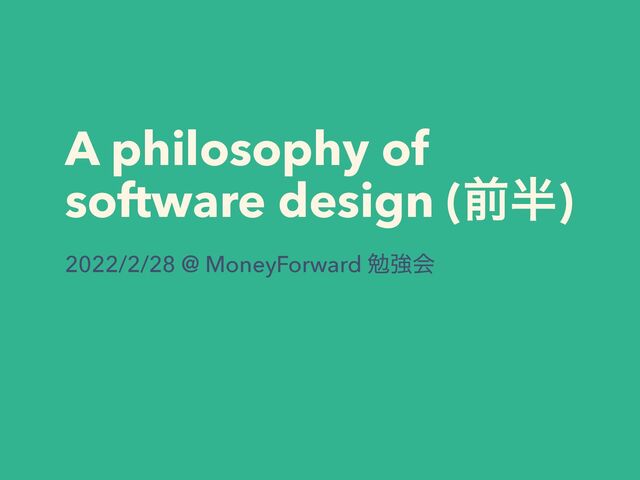 A philosophy of software design (前半)

2022/2/28 @ MoneyForward 勉強会